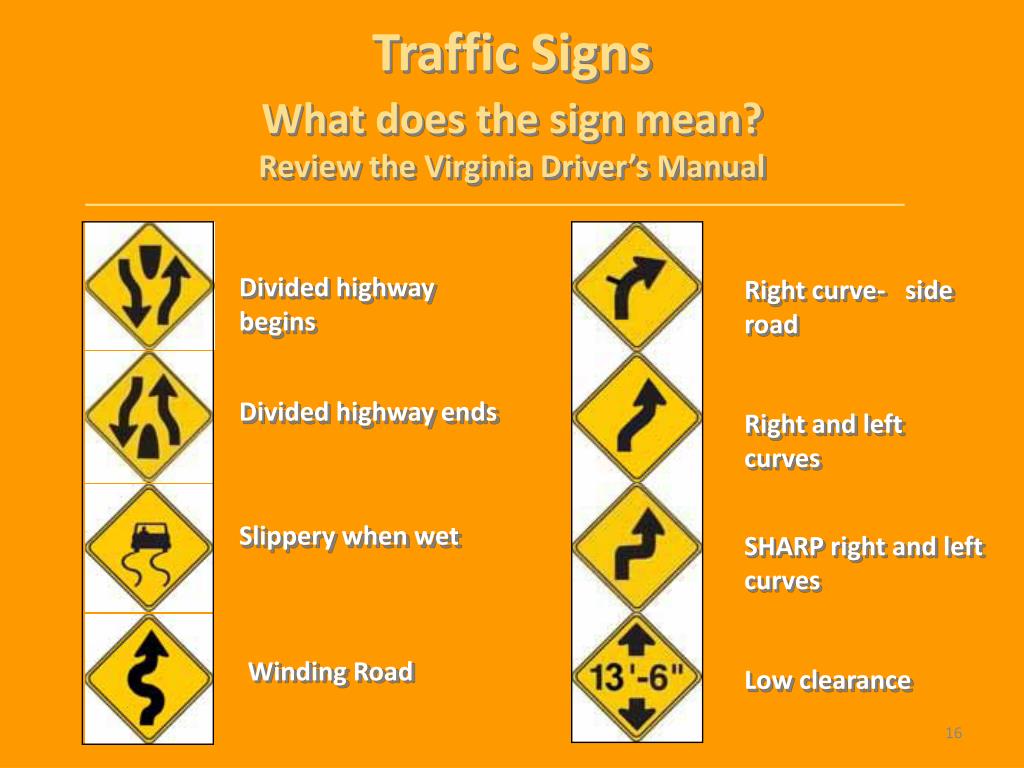 Traffic Signs
What does the sign mean?
Review the Virginia Driver's Manual

Divided highway begins

Divided highway ends

Slippery when wet

Winding Road

Right curve- side road

Right and left curves

SHARP right and left curves

13'-6"

Low clearance

16